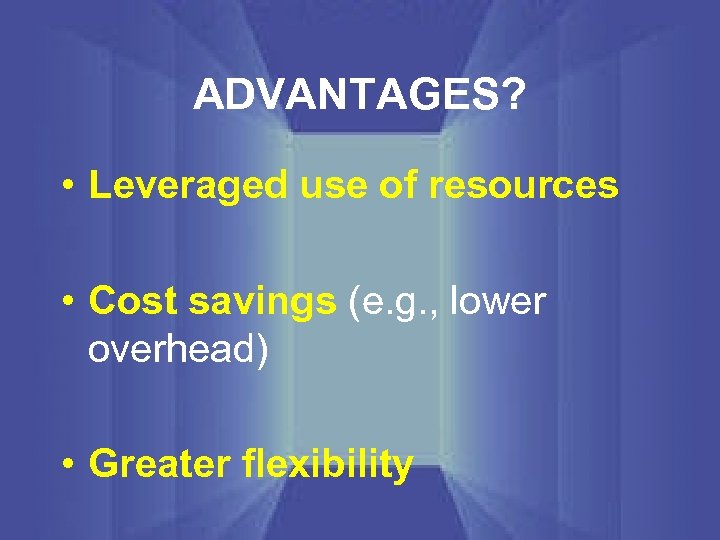 ADVANTAGES?

• Leveraged use of resources

• Cost savings (e.g., lower overhead)

• Greater flexibility